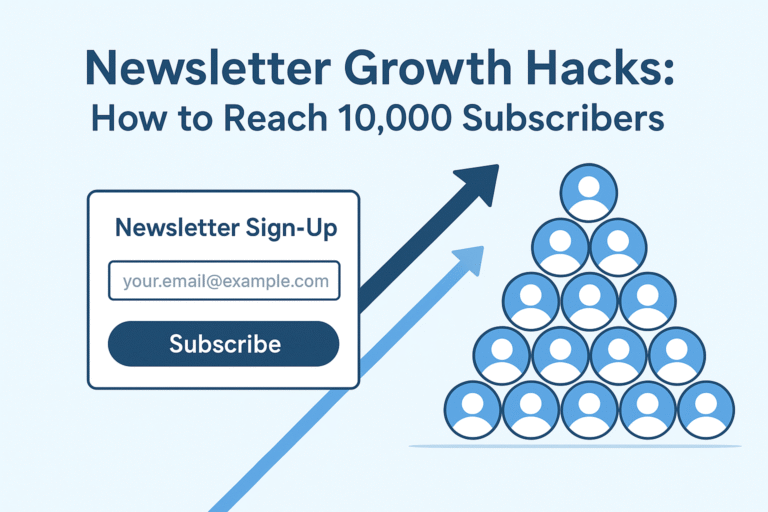 Newsletter Growth Hacks:
How to Reach 10,000 Subscribers

Newsletter Sign-Up

your.email@example.com

Subscribe